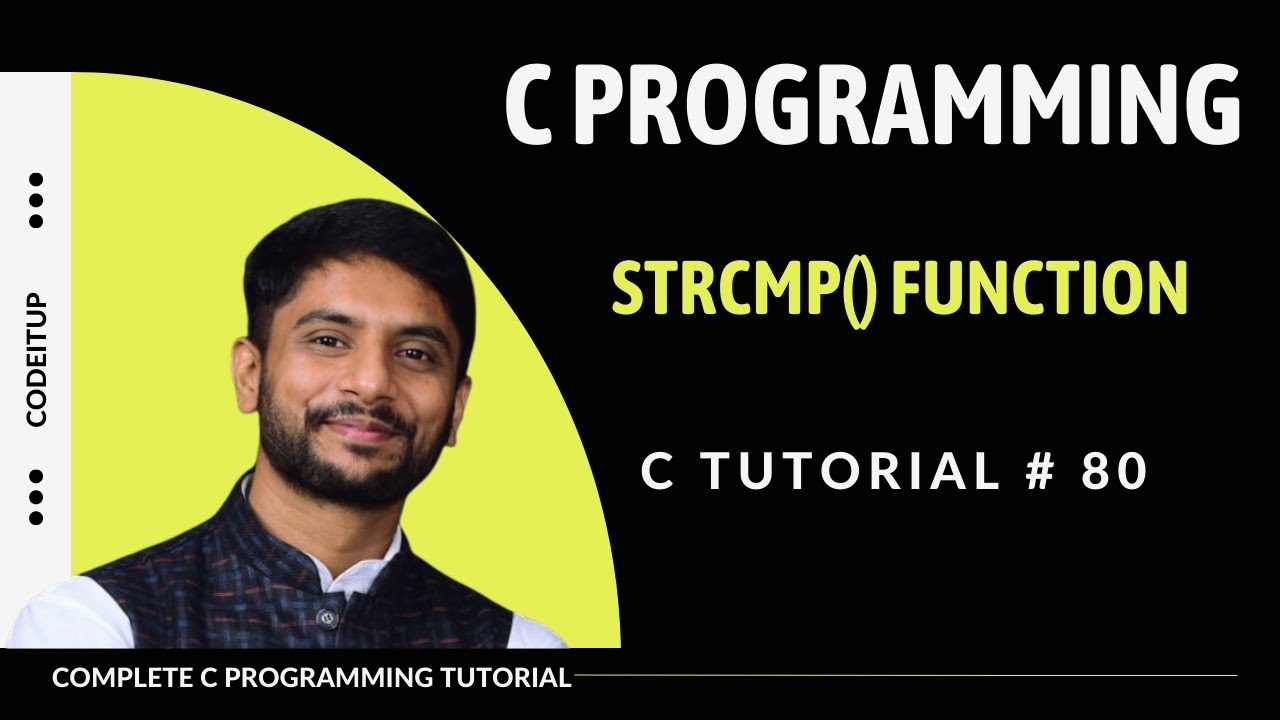 CODEITUP

C PROGRAMMING

STRCMP() FUNCTION

C TUTORIAL # 80

COMPLETE C PROGRAMMING TUTORIAL